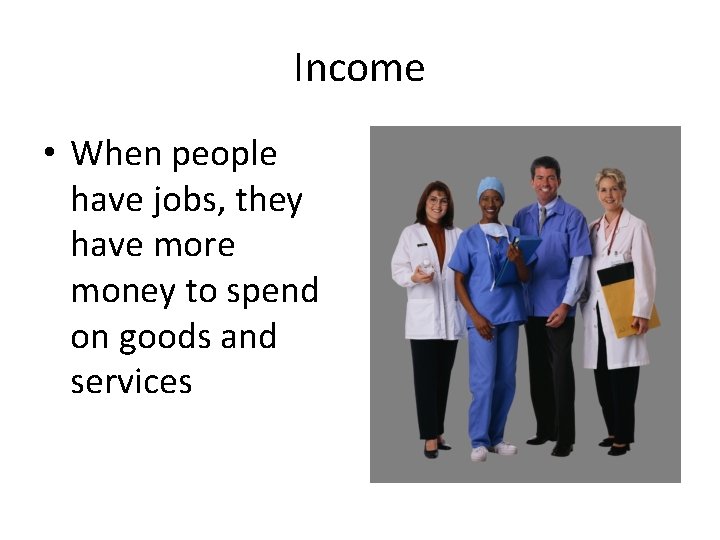 Income

• When people have jobs, they have more money to spend on goods and services